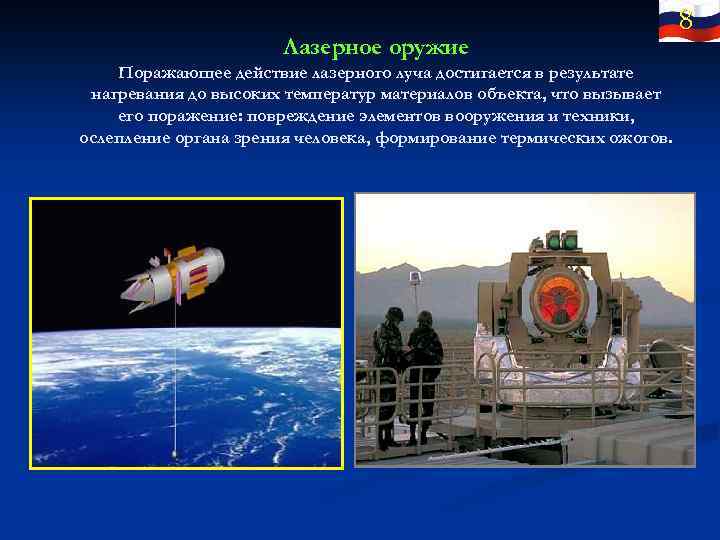 8

Лазерное оружие

Поражающее действие лазерного луча достигается в результате нагревания до высоких температур материалов объекта, что вызывает его поражение: повреждение элементов вооружения и техники, ослепление органа зрения человека, формирование термических ожогов.